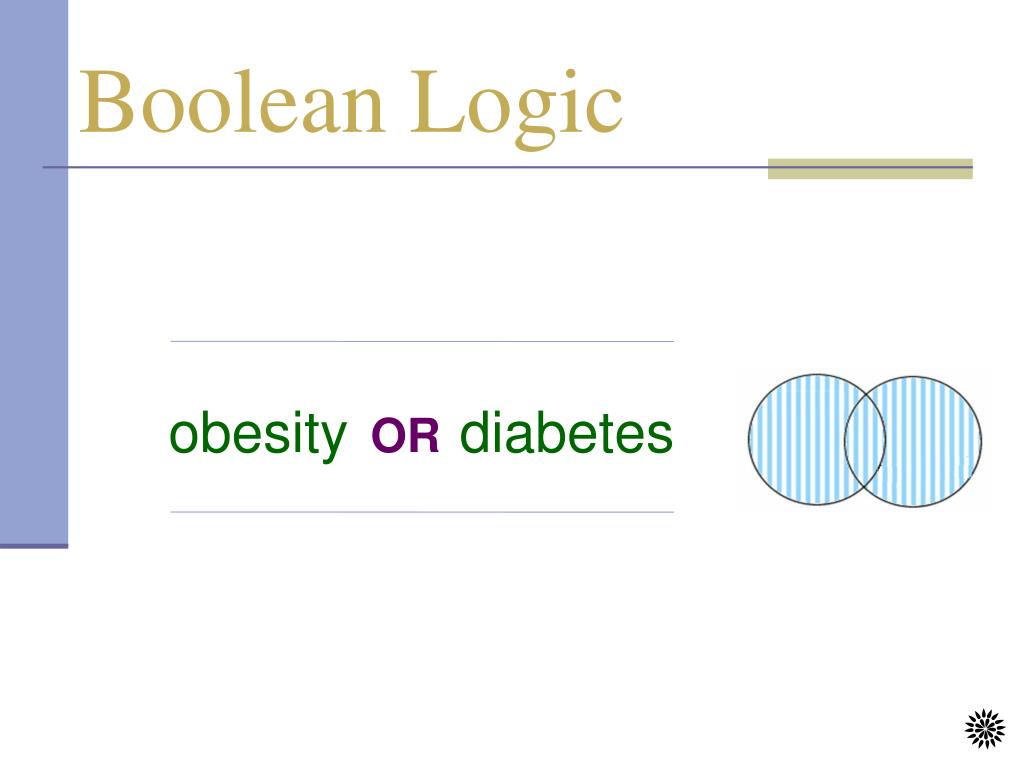 Boolean Logic

obesity OR diabetes